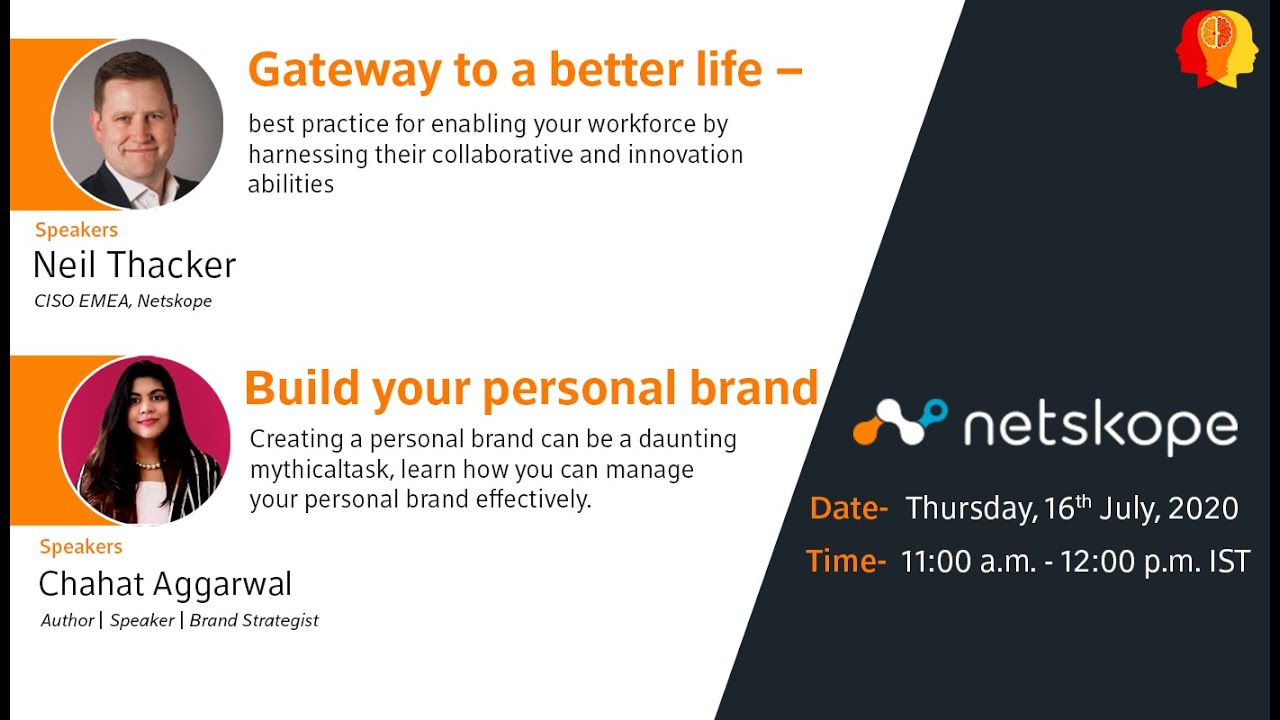 Gateway to a better life –

best practice for enabling your workforce by harnessing their collaborative and innovation abilities

Speakers
Neil Thacker
CISO EMEA, Netskope

Build your personal brand

Creating a personal brand can be a daunting mythicaltask, learn how you can manage your personal brand effectively.

Speakers
Chahat Aggarwal
Author | Speaker | Brand Strategist

netskope

Date- Thursday, 16$^{th}$ July, 2020
Time- 11:00 a.m. - 12:00 p.m. IST